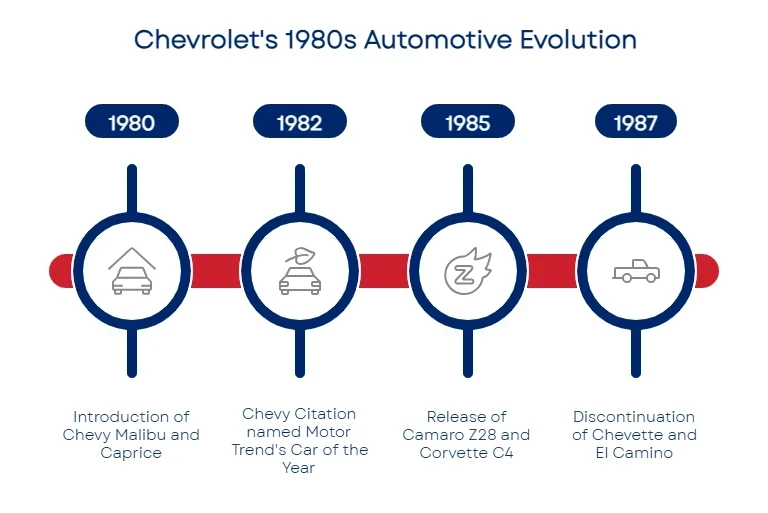 Chevrolet's 1980s Automotive Evolution

1980

1982

1985

1987

Z

Introduction of Chevy Malibu and Caprice

Chevy Citation named Motor Trend's Car of the Year

Release of Camaro Z28 and Corvette C4

Discontinuation of Chevette and El Camino